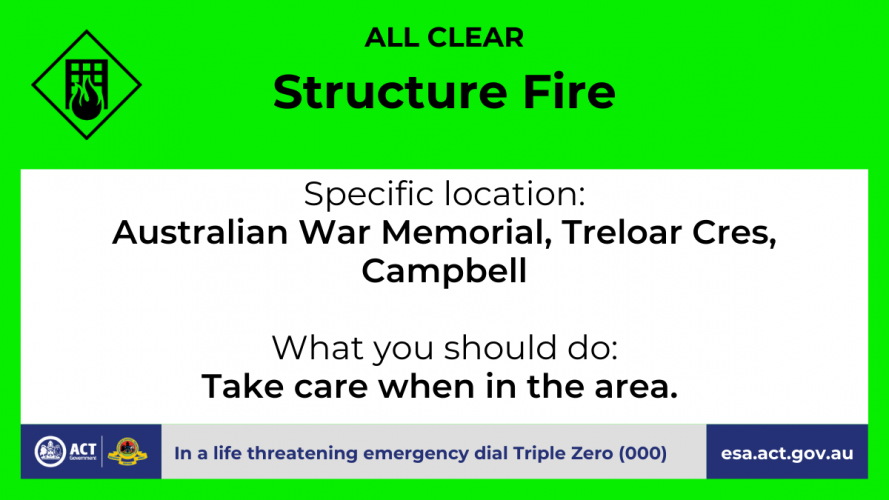 ALL CLEAR
Structure Fire

Specific location:
Australian War Memorial, Treloar Cres, Campbell

What you should do:
Take care when in the area.

ACT Government

In a life threatening emergency dial Triple Zero (000)

esa.act.gov.au